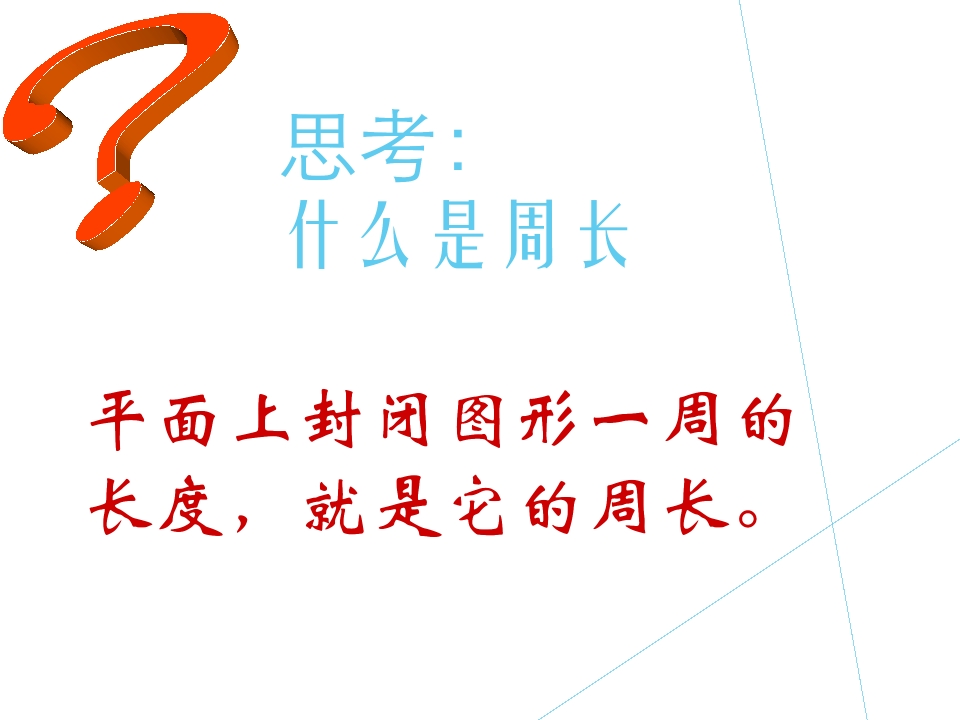 思考:
什么是周长

平面上封闭图形一周的长度，就是它的周长。